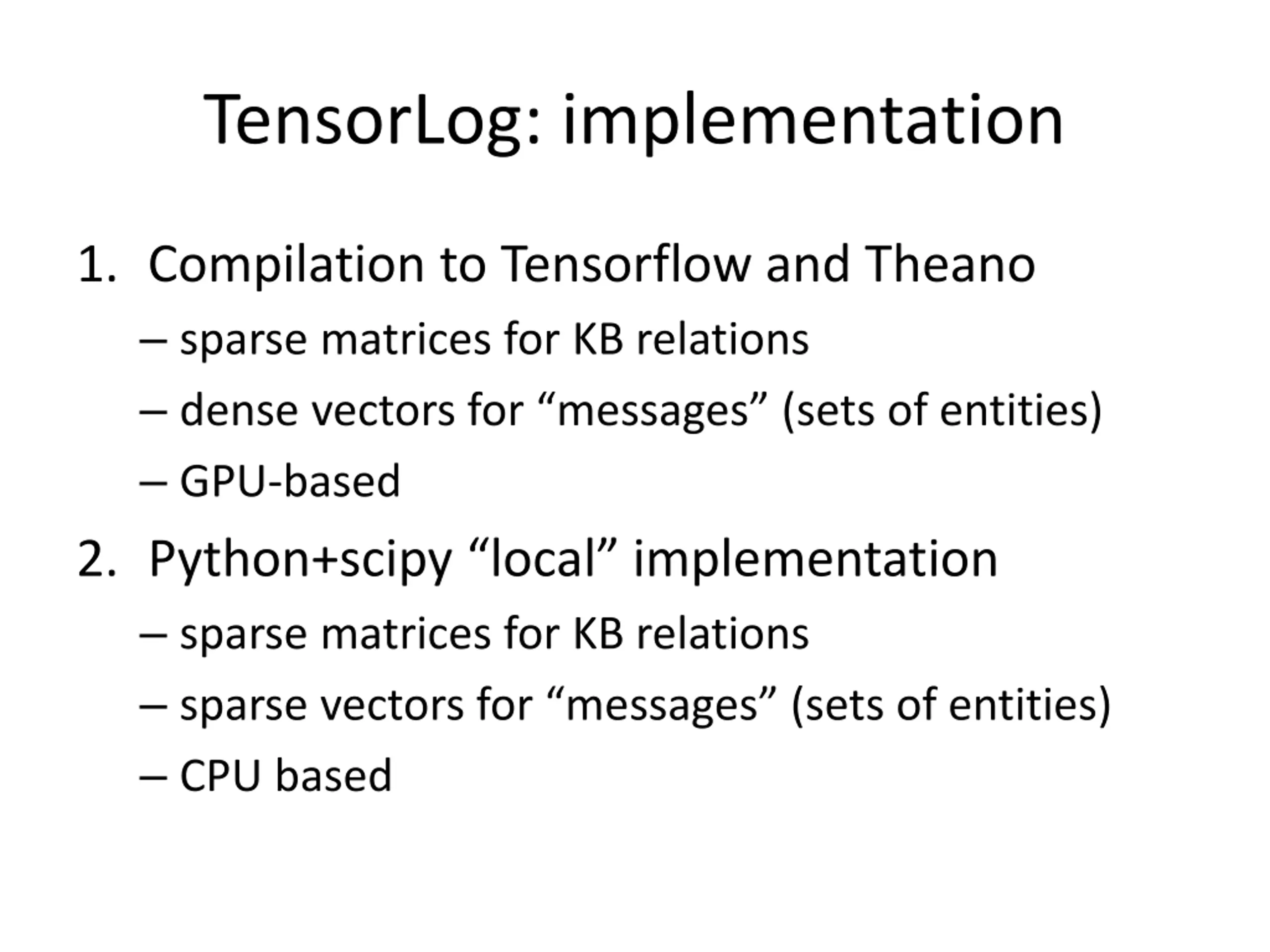 TensorLog: implementation

1. Compilation to Tensorflow and Theano
– sparse matrices for KB relations
– dense vectors for “messages” (sets of entities)
– GPU-based

2. Python+scipy “local” implementation
– sparse matrices for KB relations
– sparse vectors for “messages” (sets of entities)
– CPU based